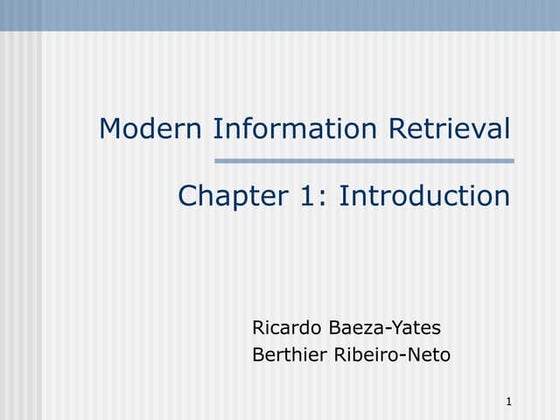 Modern Information Retrieval

Chapter 1: Introduction

Ricardo Baeza-Yates
Berthier Ribeiro-Neto

1